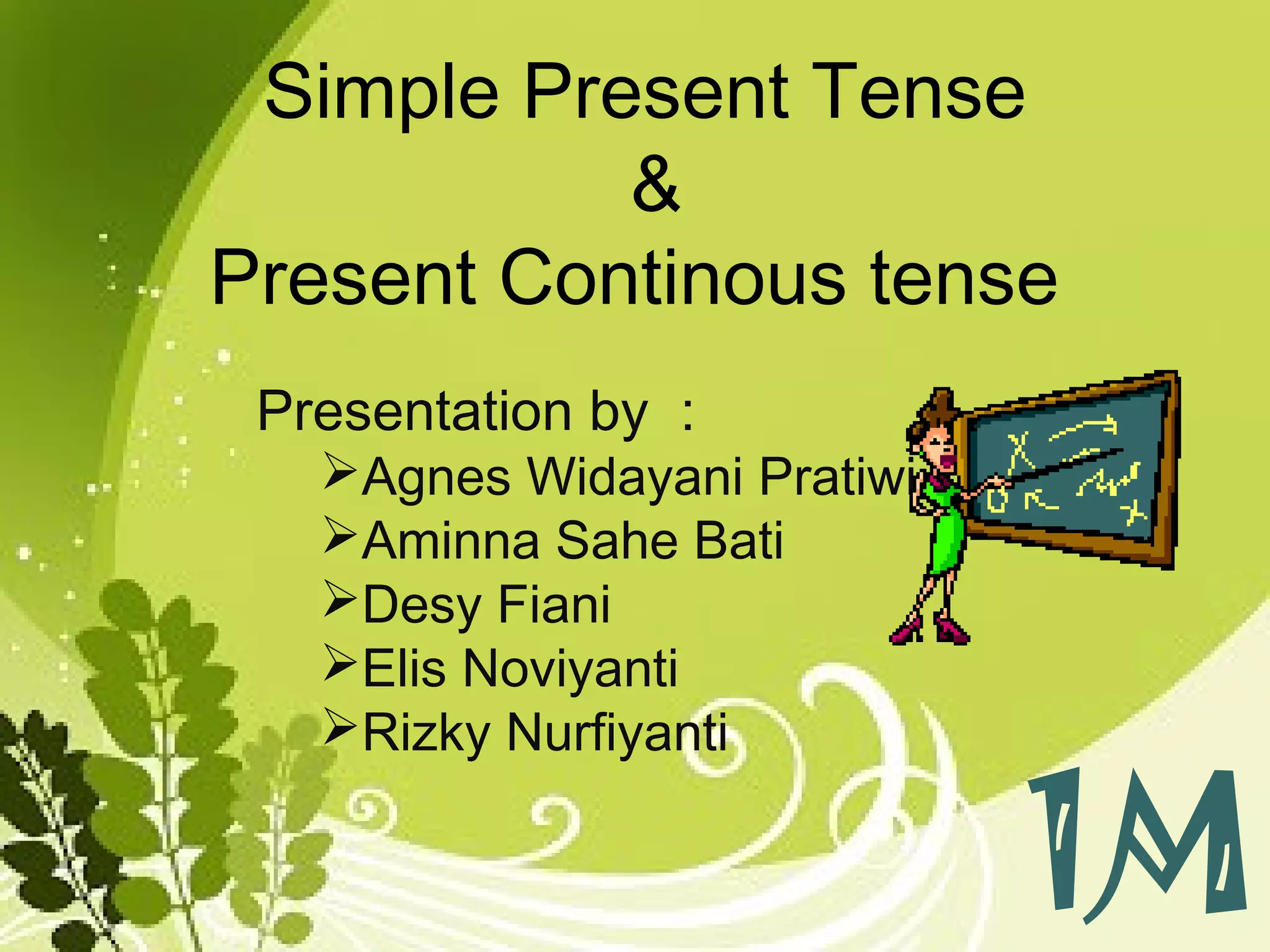 Simple Present Tense
&
Present Continous tense

Presentation by :
➢Agnes Widayani Pratiwi
➢Aminna Sahe Bati
➢Desy Fiani
➢Elis Noviyanti
➢Rizky Nurfiyanti

1M